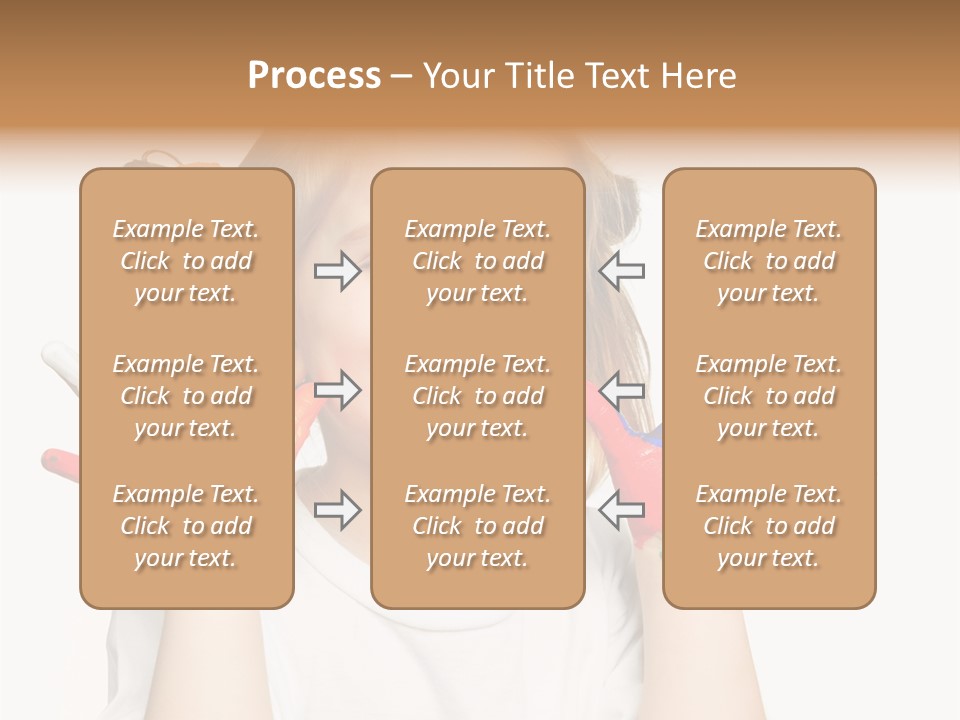 Process – Your Title Text Here

Example Text. Click to add your text.

Example Text. Click to add your text.

Example Text. Click to add your text.

Example Text. Click to add your text.

Example Text. Click to add your text.

Example Text. Click to add your text.

Example Text. Click to add your text.

Example Text. Click to add your text.

Example Text. Click to add your text.